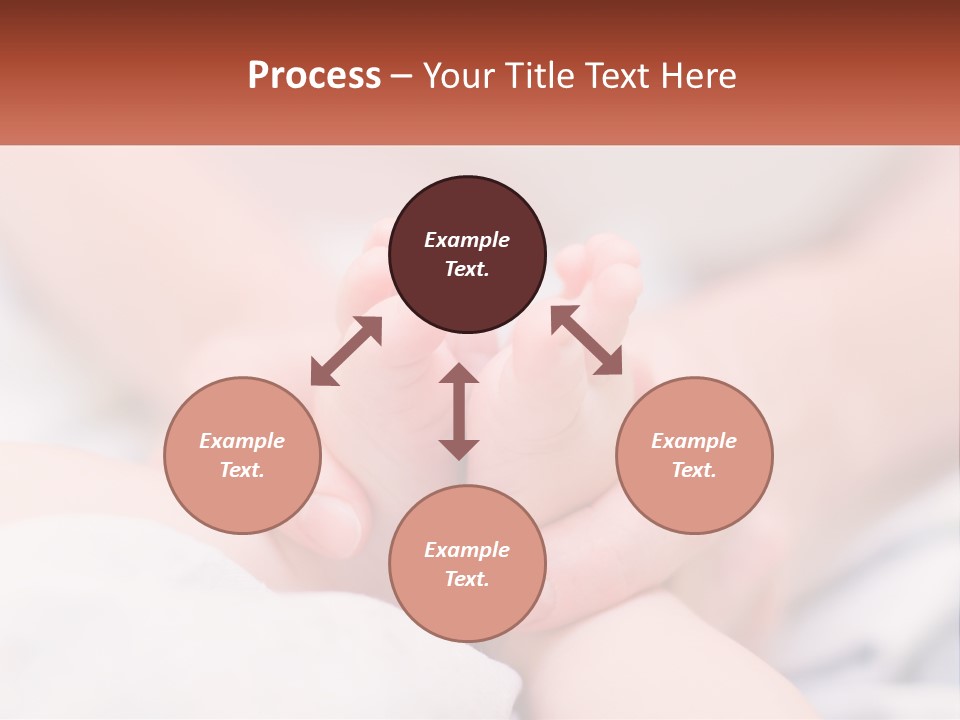 Process – Your Title Text Here

Example Text.

Example Text.

Example Text.

Example Text.